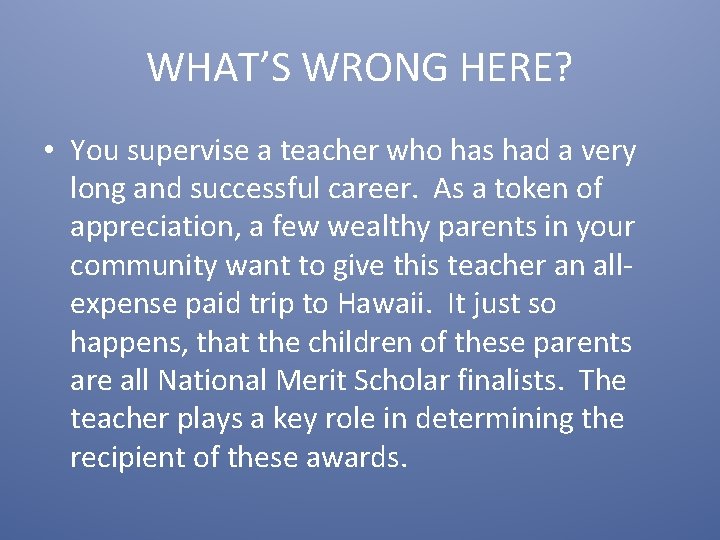 WHAT'S WRONG HERE?

• You supervise a teacher who has had a very long and successful career. As a token of appreciation, a few wealthy parents in your community want to give this teacher an all-expense paid trip to Hawaii. It just so happens, that the children of these parents are all National Merit Scholar finalists. The teacher plays a key role in determining the recipient of these awards.